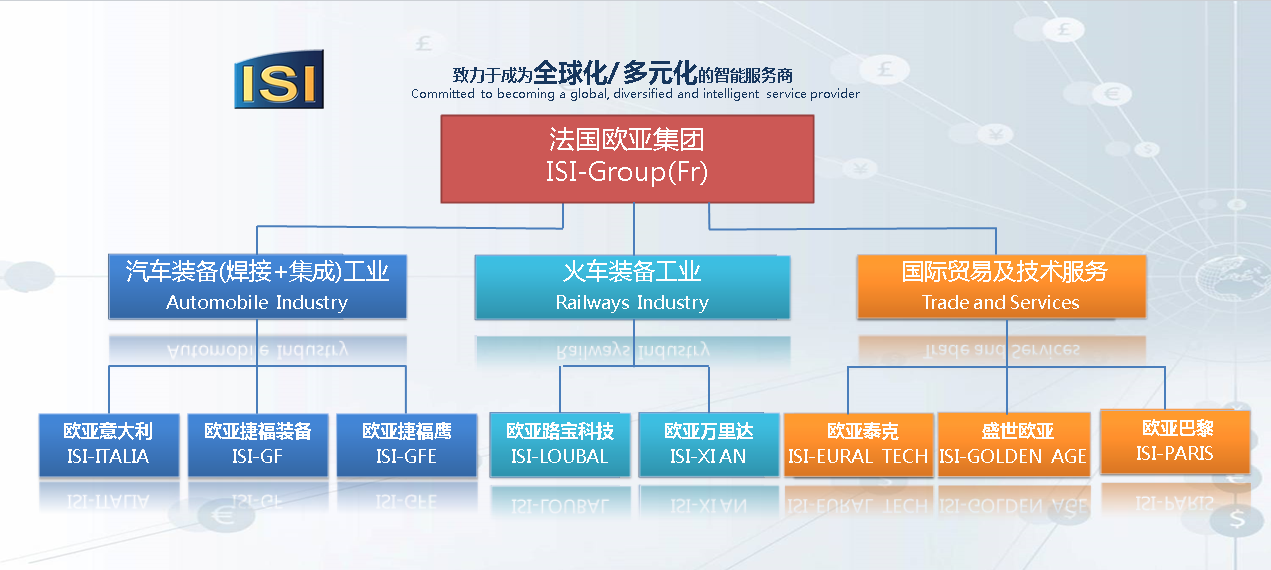 ISI

致力于成为全球化/多元化的智能服务商
Committed to becoming a global, diversified and intelligent service provider

法国欧亚集团
ISI-Group(Fr)

汽车装备(焊接+集成)工业
Automobile Industry

火车装备工业
Railways Industry

国际贸易及技术服务
Trade and Services

欧亚意大利
ISI-ITALIA

欧亚捷福装备
ISI-GF

欧亚捷福鹰
ISI-GFE

欧亚路宝科技
ISI-LOUBAL

欧亚万里达
ISI-XI AN

欧亚泰克
ISI-EURAL TECH

盛世欧亚
ISI-GOLDEN AGE

欧亚巴黎
ISI-PARIS